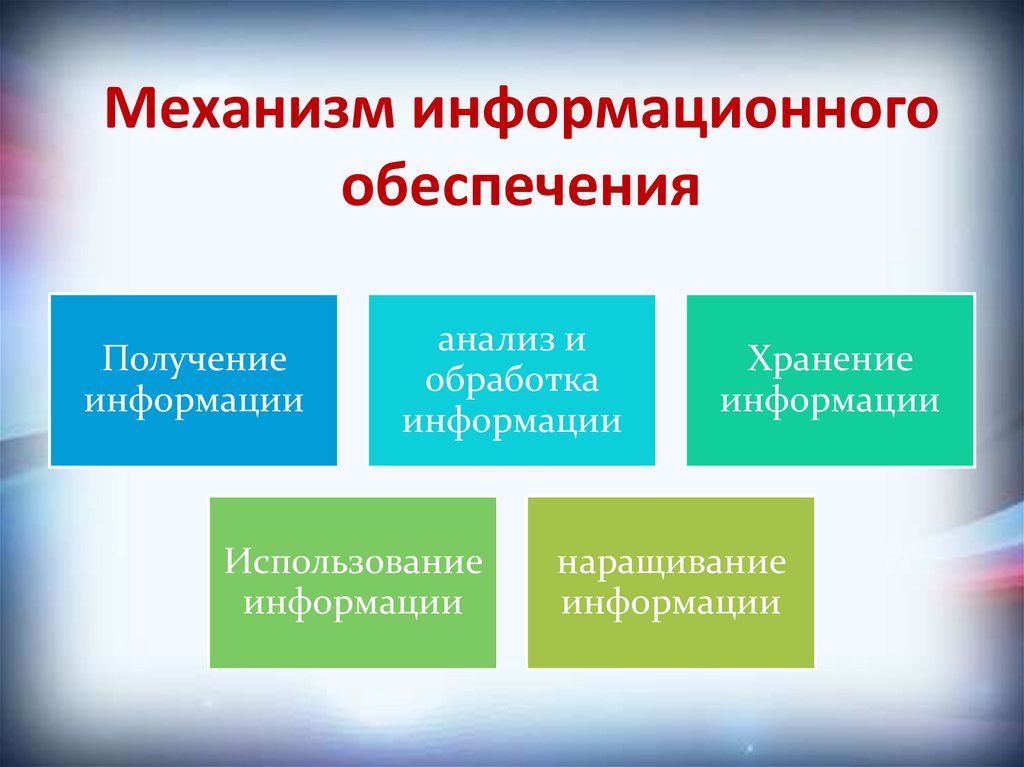 Механизм информационного обеспечения

Получение информации

анализ и обработка информации

Хранение информации

Использование информации

наращивание информации